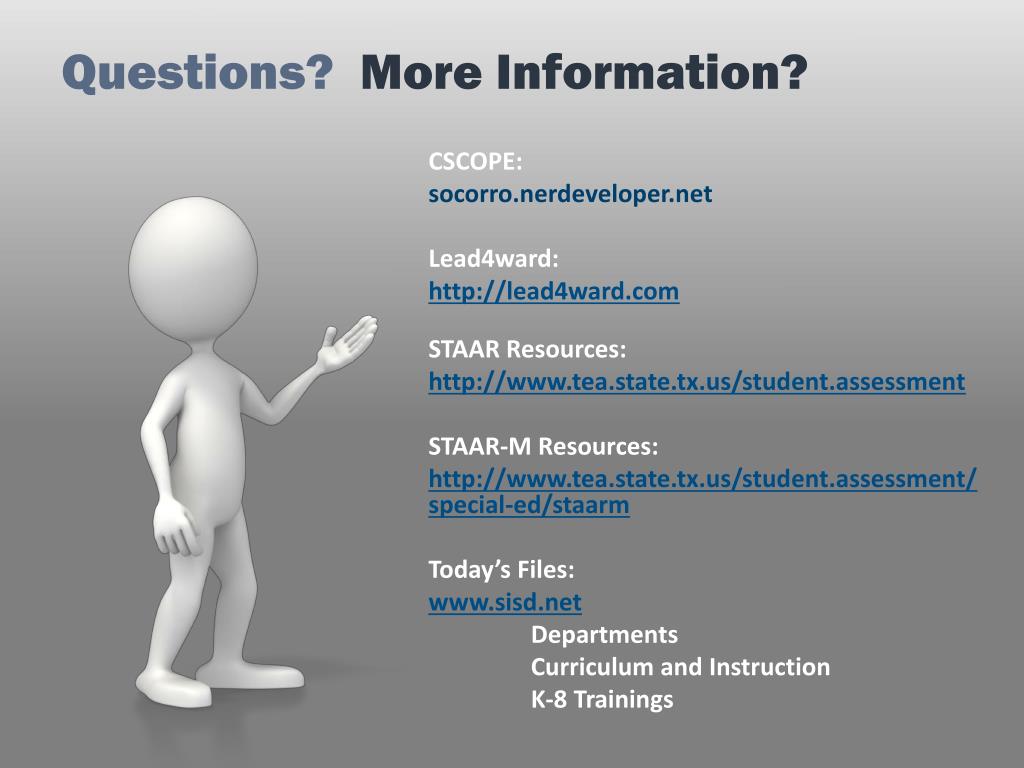 Questions? More Information?

CSCOPE:
socorro.nerdeveloper.net

Lead4ward:
http://lead4ward.com

STAAR Resources:
http://www.tea.state.tx.us/student.assessment

STAAR-M Resources:
http://www.tea.state.tx.us/student.assessment/special-ed/staarm

Today's Files:
www.sisd.net
Departments
Curriculum and Instruction
K-8 Trainings